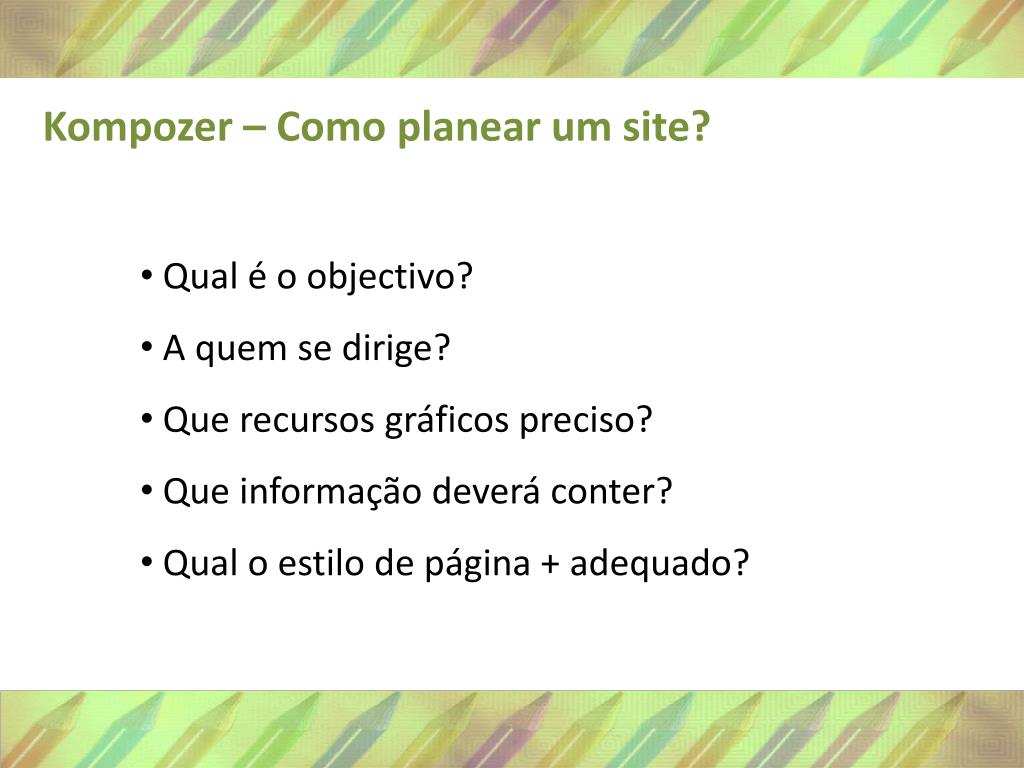 Kompozer – Como planear um site?

• Qual é o objectivo?
• A quem se dirige?
• Que recursos gráficos preciso?
• Que informação deverá conter?
• Qual o estilo de página + adequado?